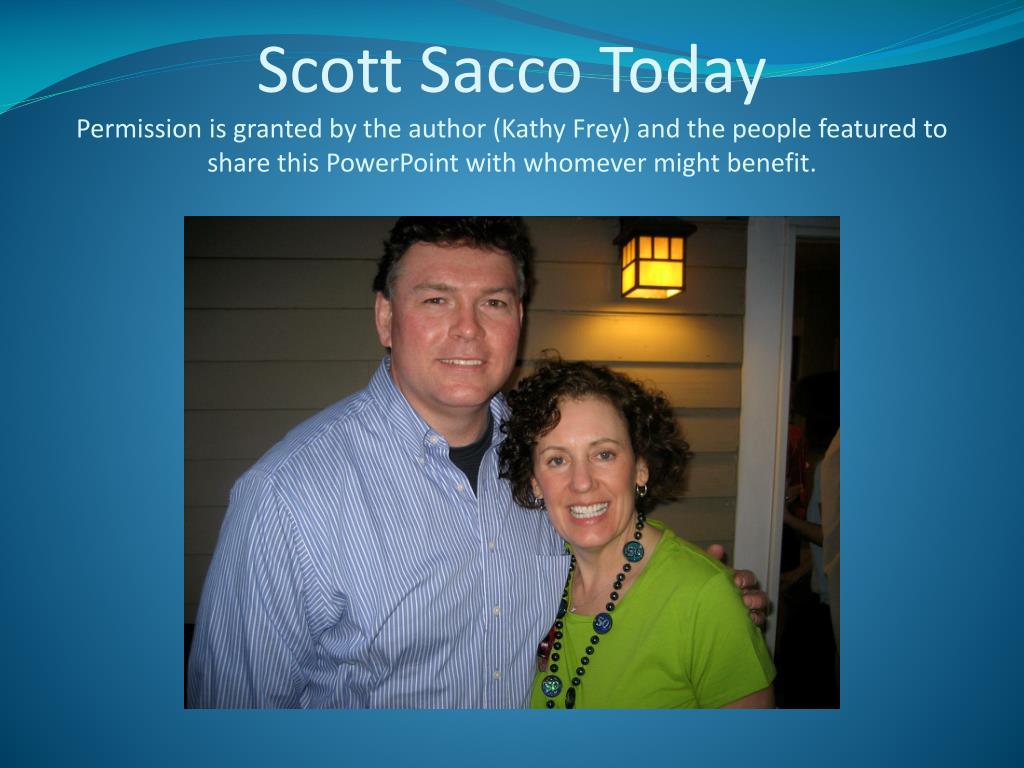 Scott Sacco Today
Permission is granted by the author (Kathy Frey) and the people featured to share this PowerPoint with whomever might benefit.